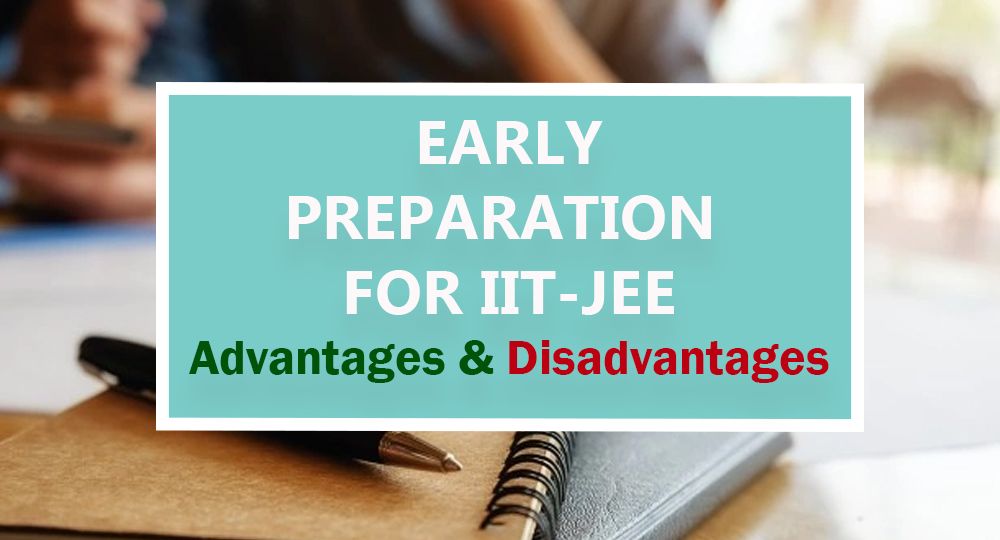 EARLY PREPARATION FOR IIT-JEE
Advantages & Disadvantages